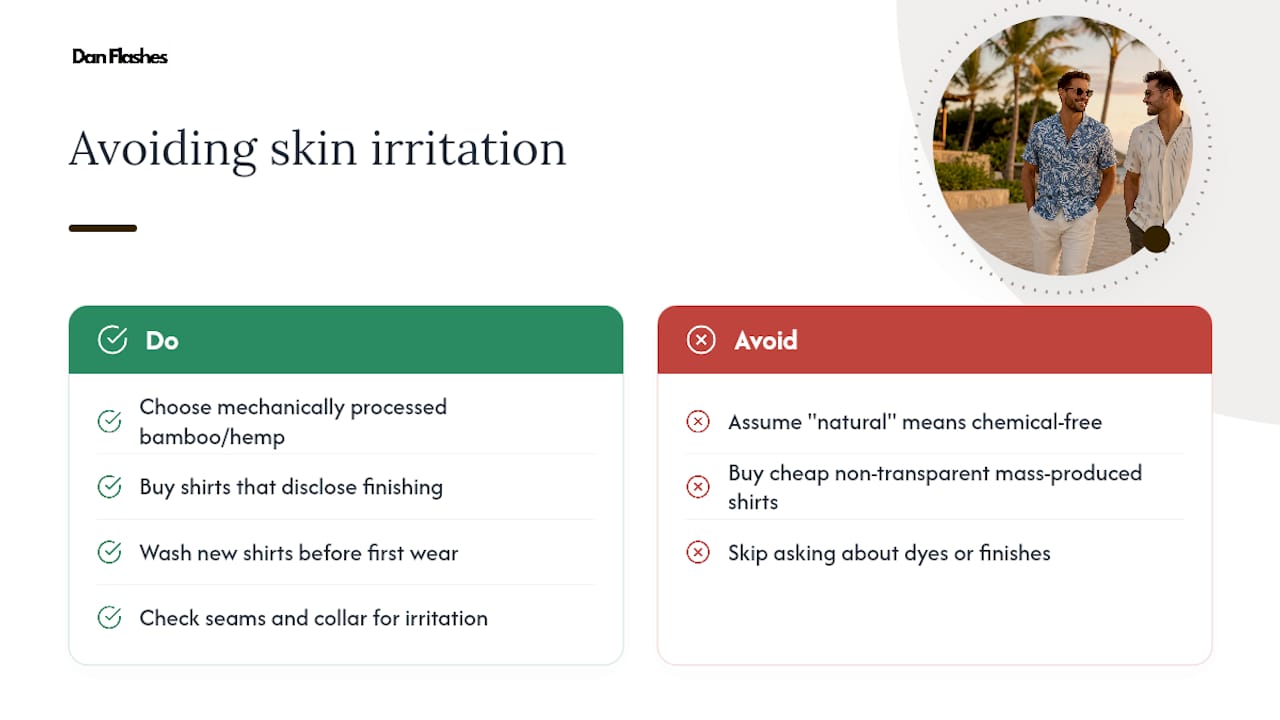 Dan Flashes

Avoiding skin irritation

Do

Choose mechanically processed bamboo/hemp

Buy shirts that disclose finishing

Wash new shirts before first wear

Check seams and collar for irritation

Avoid

Assume "natural" means chemical-free

Buy cheap non-transparent mass-produced shirts

Skip asking about dyes or finishes